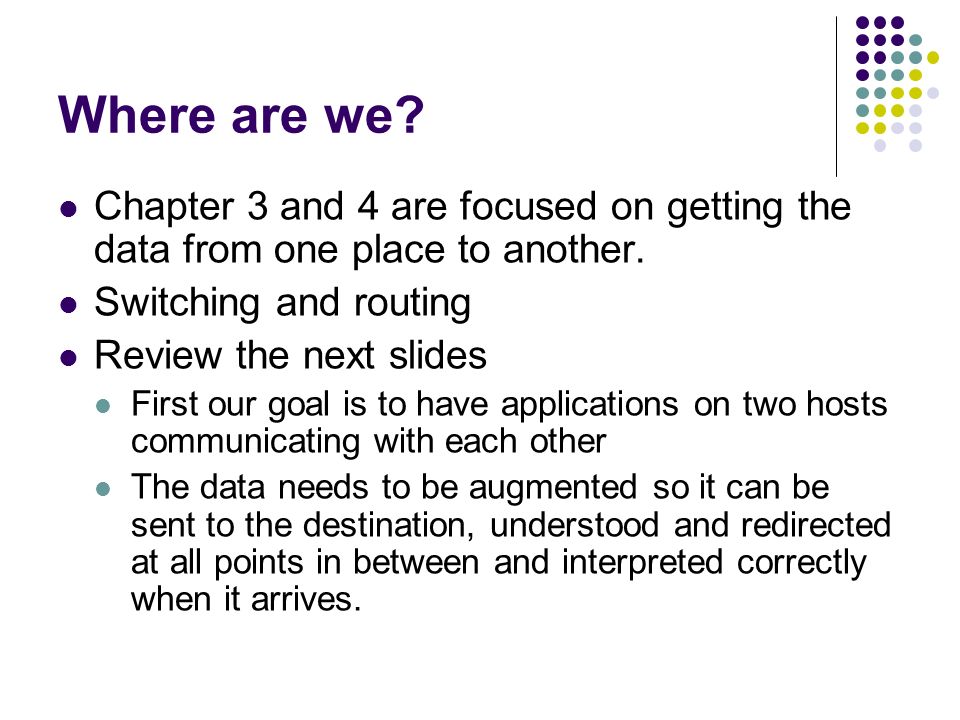 Where are we?

- Chapter 3 and 4 are focused on getting the data from one place to another.
- Switching and routing
- Review the next slides
  - First our goal is to have applications on two hosts communicating with each other
  - The data needs to be augmented so it can be sent to the destination, understood and redirected at all points in between and interpreted correctly when it arrives.